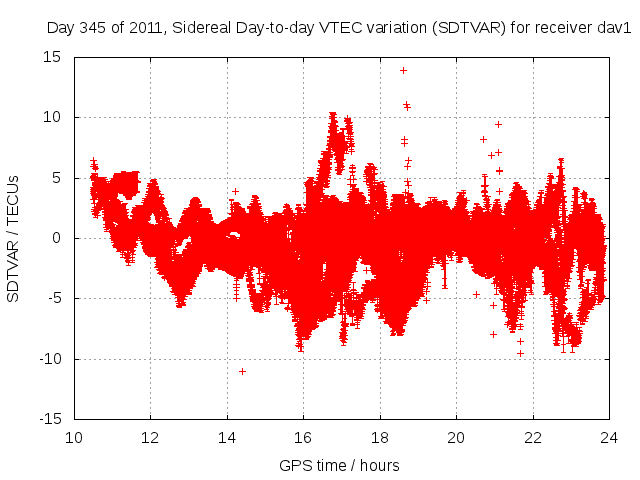 Day 345 of 2011, Sidereal Day-to-day VTEC variation (SDTVAR) for receiver dav1

SDTVAR / TECUs

15
10
5
0
-5
-10
-15

10 12 14 16 18 20 22 24

GPS time / hours